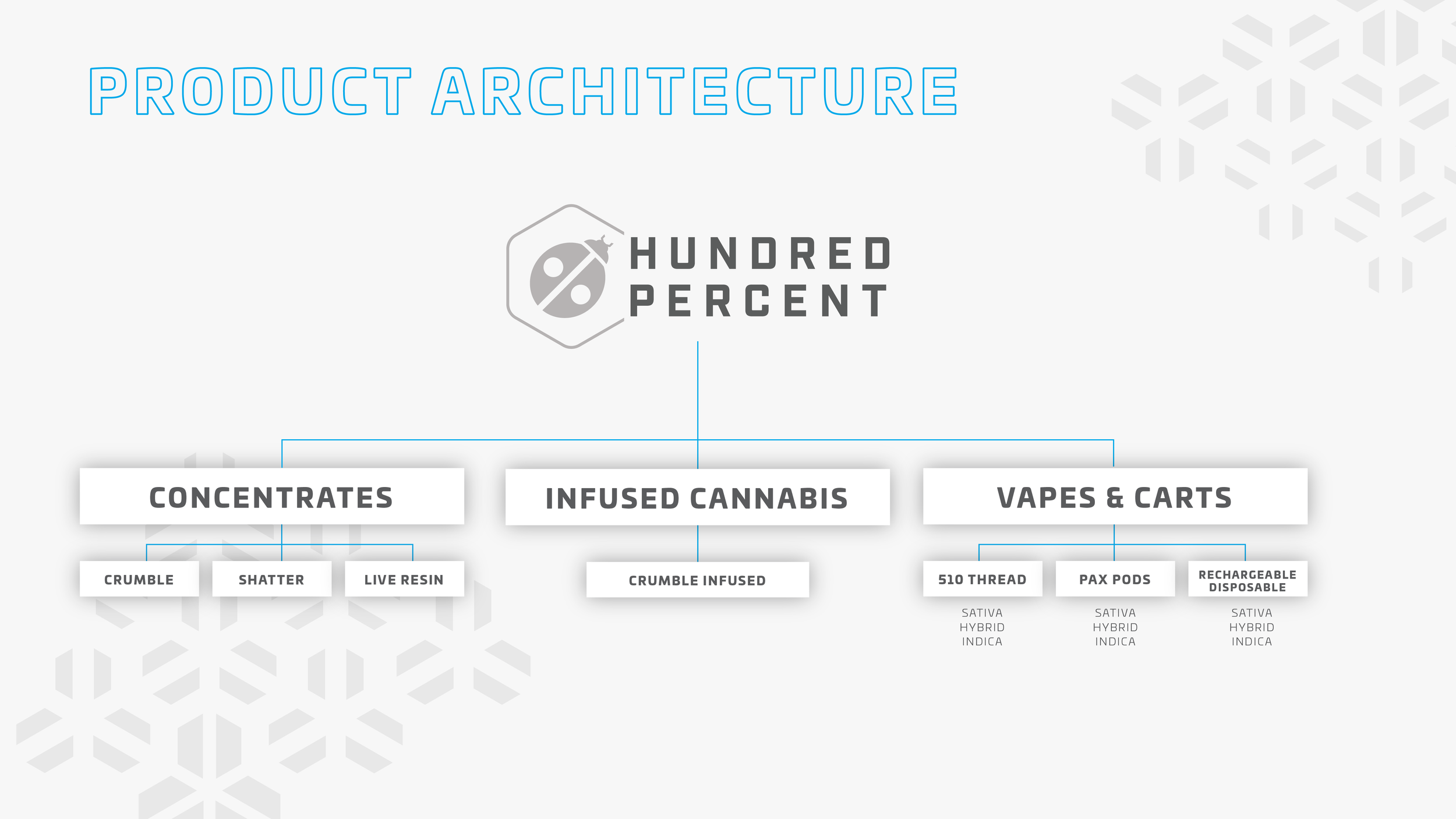 PRODUCT ARCHITECTURE

HUNDRED PERCENT

CONCENTRATES

CRUMBLE

SHATTER

LIVE RESIN

INFUSED CANNABIS

CRUMBLE INFUSED

VAPES & CARTS

510 THREAD

SATIVA
HYBRID
INDICA

PAX PODS

SATIVA
HYBRID
INDICA

RECHARGEABLE
DISPOSABLE

SATIVA
HYBRID
INDICA